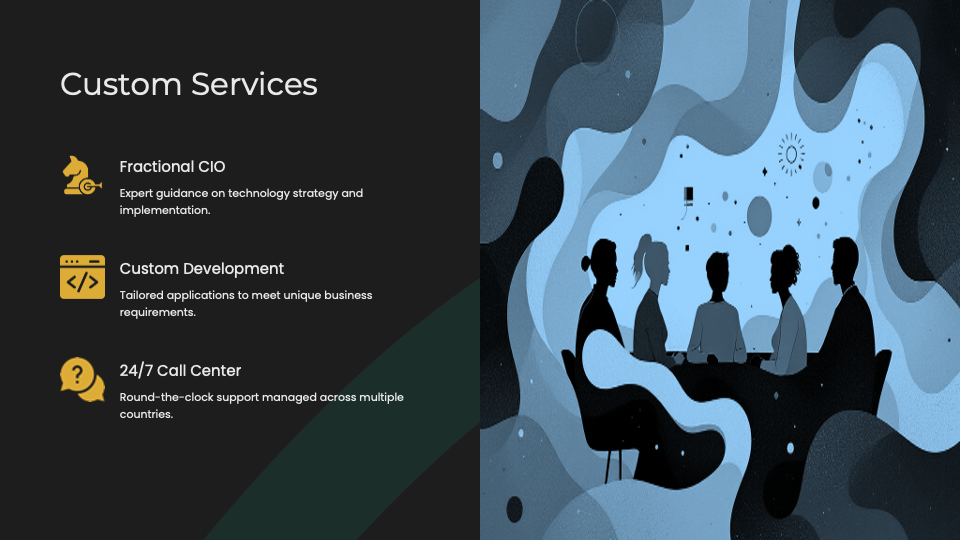 Custom Services

Fractional CIO

Expert guidance on technology strategy and implementation.

Custom Development

Tailored applications to meet unique business requirements.

24/7 Call Center

Round-the-clock support managed across multiple countries.